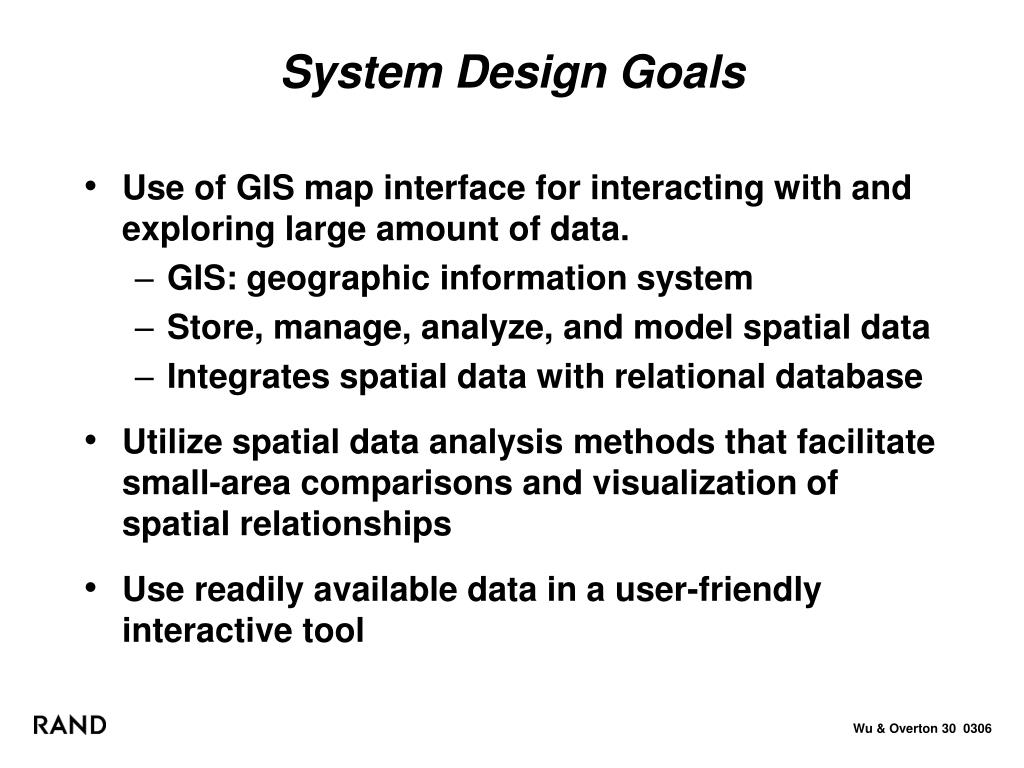 System Design Goals

• Use of GIS map interface for interacting with and exploring large amount of data.
– GIS: geographic information system
– Store, manage, analyze, and model spatial data
– Integrates spatial data with relational database

• Utilize spatial data analysis methods that facilitate small-area comparisons and visualization of spatial relationships

• Use readily available data in a user-friendly interactive tool

RAND

Wu & Overton 30 0306